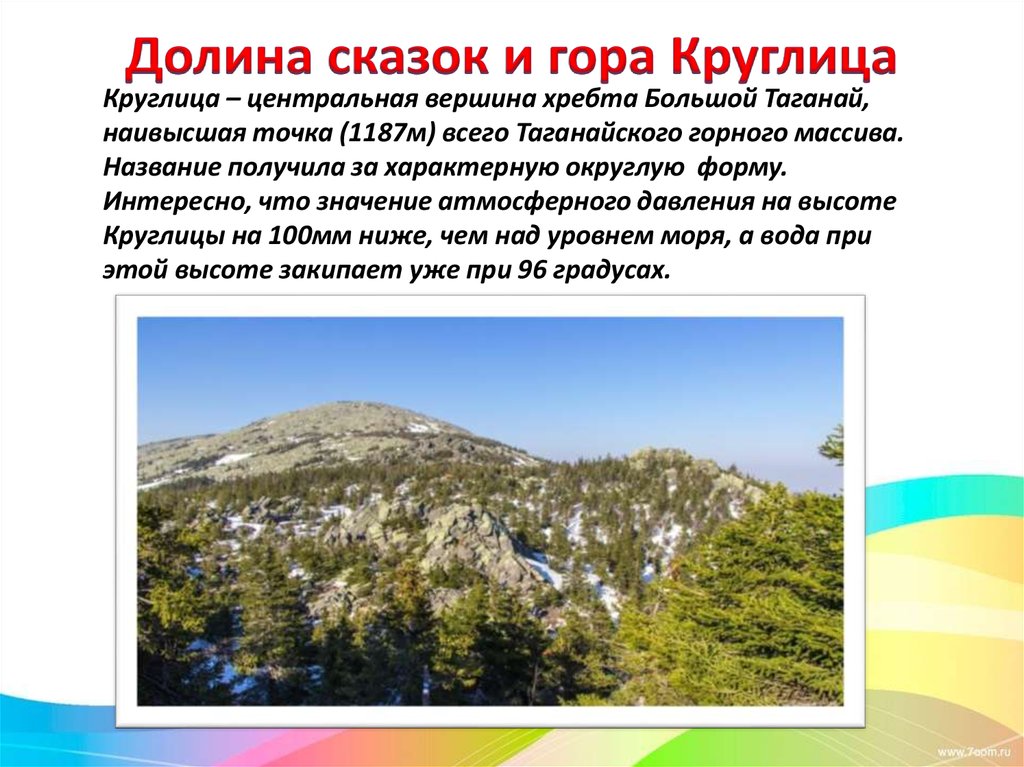 Долина сказок и гора Круглица

Круглица – центральная вершина хребта Большой Таганай, наивысшая точка (1187м) всего Таганайского горного массива. Название получила за характерную округлую форму. Интересно, что значение атмосферного давления на высоте Круглицы на 100мм ниже, чем над уровнем моря, а вода при этой высоте закипает уже при 96 градусах.

www.7oom.ru